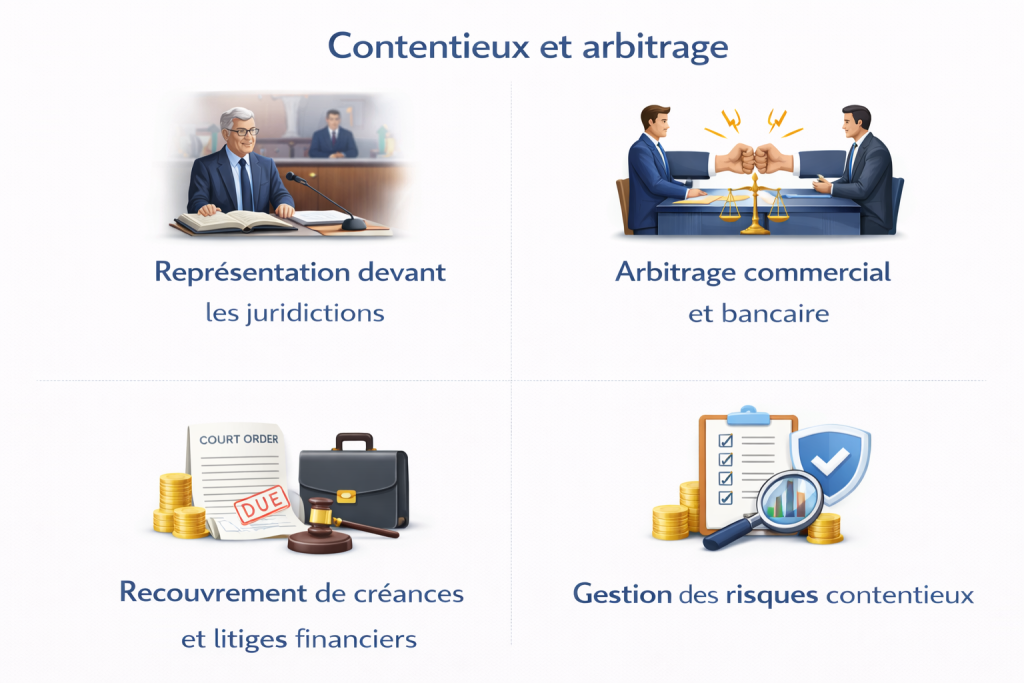 Contentieux et arbitrage

Représentation devant les juridictions

Arbitrage commercial et bancaire

COURT ORDER

DUE

Recouvrement de créances et litiges financiers

Gestion des risques contentieux